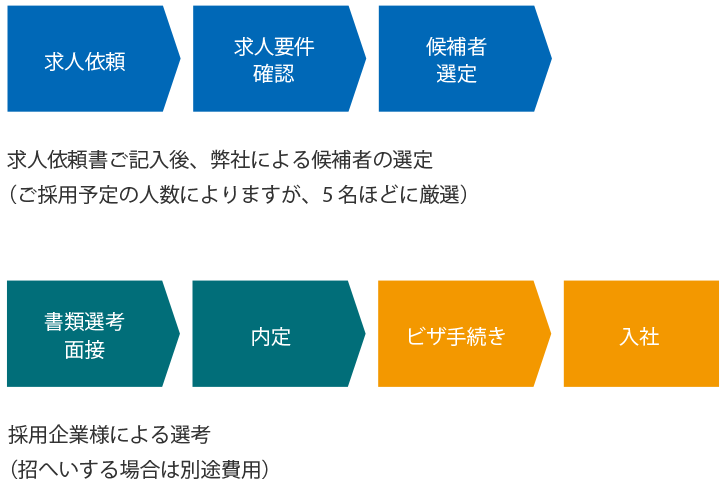 求人依頼

求人要件
確認

候補者
選定

求人依頼書ご記入後、弊社による候補者の選定
（ご採用予定の人数によりますが、５名ほどに厳選）

書類選考
面接

内定

ビザ手続き

入社

採用企業様による選考
（招へいする場合は別途費用）